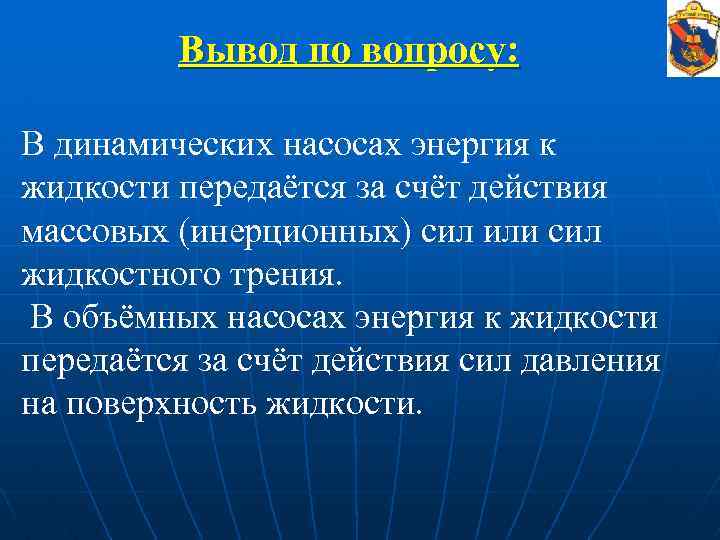 Вывод по вопросу:

В динамических насосах энергия к жидкости передаётся за счёт действия массовых (инерционных) сил или сил жидкостного трения.

В объёмных насосах энергия к жидкости передаётся за счёт действия сил давления на поверхность жидкости.